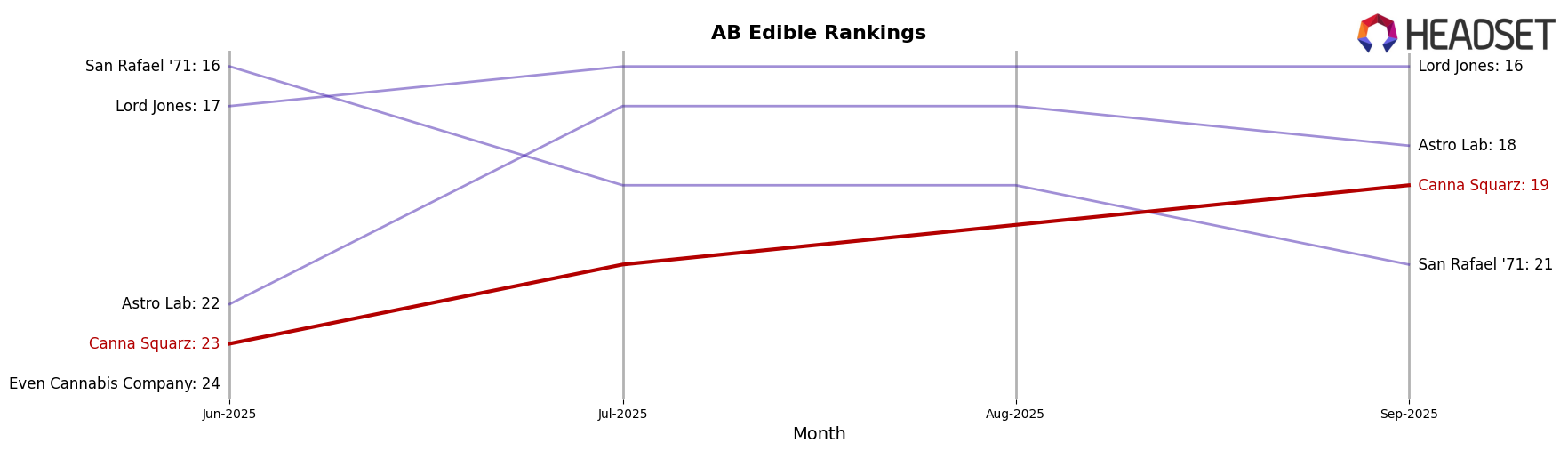 AB Edible Rankings

HEADSET

San Rafael '71: 16
Lord Jones: 17
Astro Lab: 22
Canna Squarz: 23
Even Cannabis Company: 24

Lord Jones: 16
Astro Lab: 18
Canna Squarz: 19
San Rafael '71: 21

Jun-2025
Jul-2025
Aug-2025
Sep-2025
Month